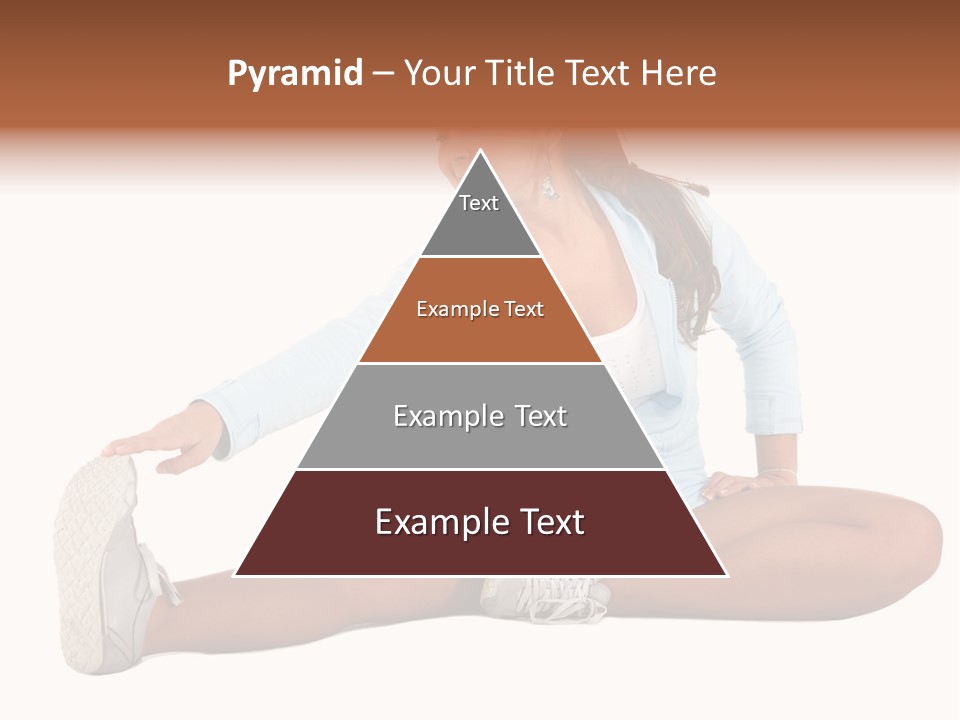 Pyramid – Your Title Text Here

Text

Example Text

Example Text

Example Text